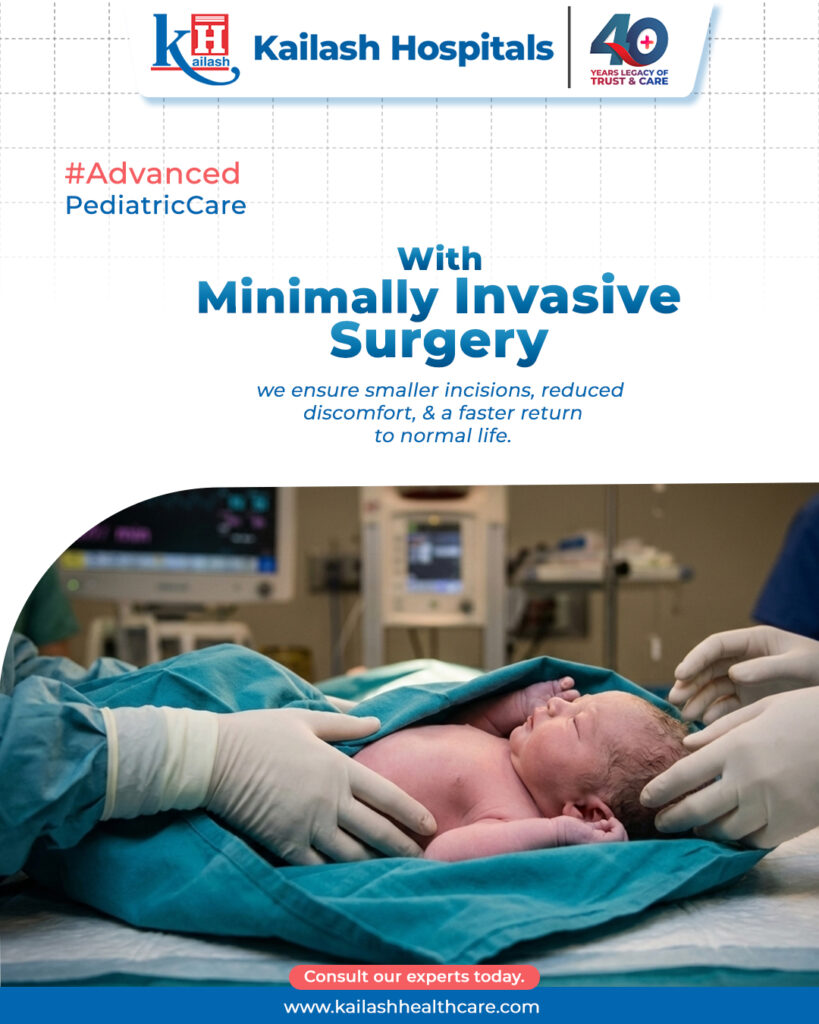 KH Kailash

Kailash Hospitals

40 YEARS LEGACY OF TRUST & CARE

#Advanced PediatricCare

With Minimally Invasive Surgery

we ensure smaller incisions, reduced discomfort, & a faster return to normal life.

Consult our experts today.

www.kailashhealthcare.com